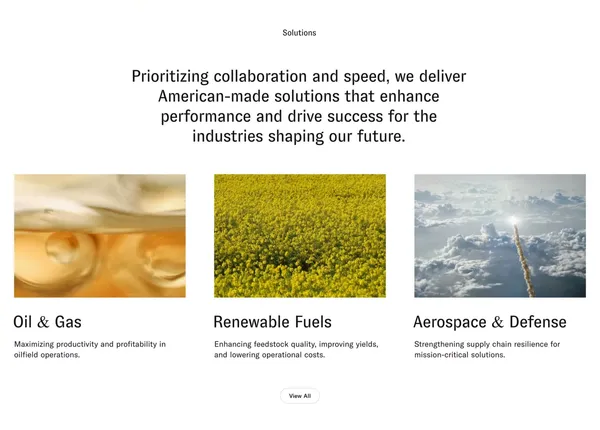 Solutions

Prioritizing collaboration and speed, we deliver American-made solutions that enhance performance and drive success for the industries shaping our future.

Oil & Gas

Maximizing productivity and profitability in oilfield operations.

Renewable Fuels

Enhancing feedstock quality, improving yields, and lowering operational costs.

Aerospace & Defense

Strengthening supply chain resilience for mission-critical solutions.

View All